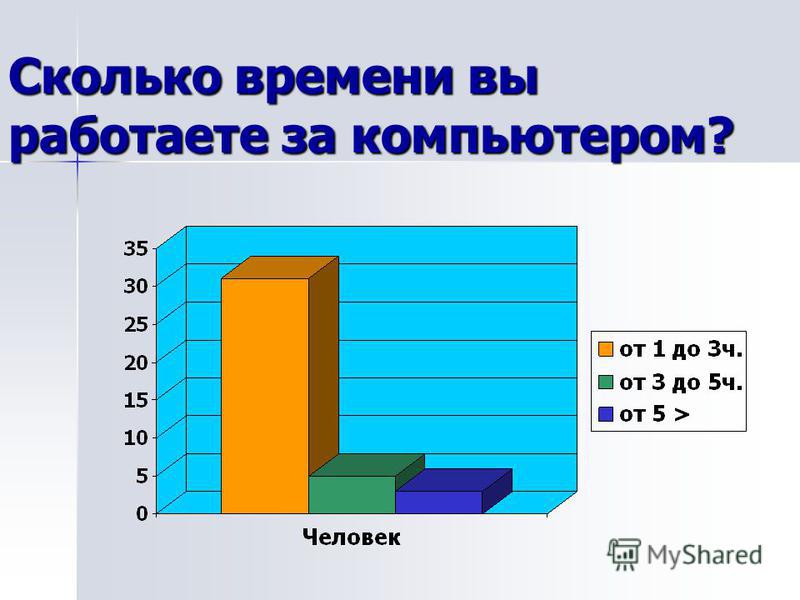 Сколько времени вы работаете за компьютером?

35
30
25
20
15
10
5
0

Человек

от 1 до 3ч.
от 3 до 5ч.
от 5 >

MyShared